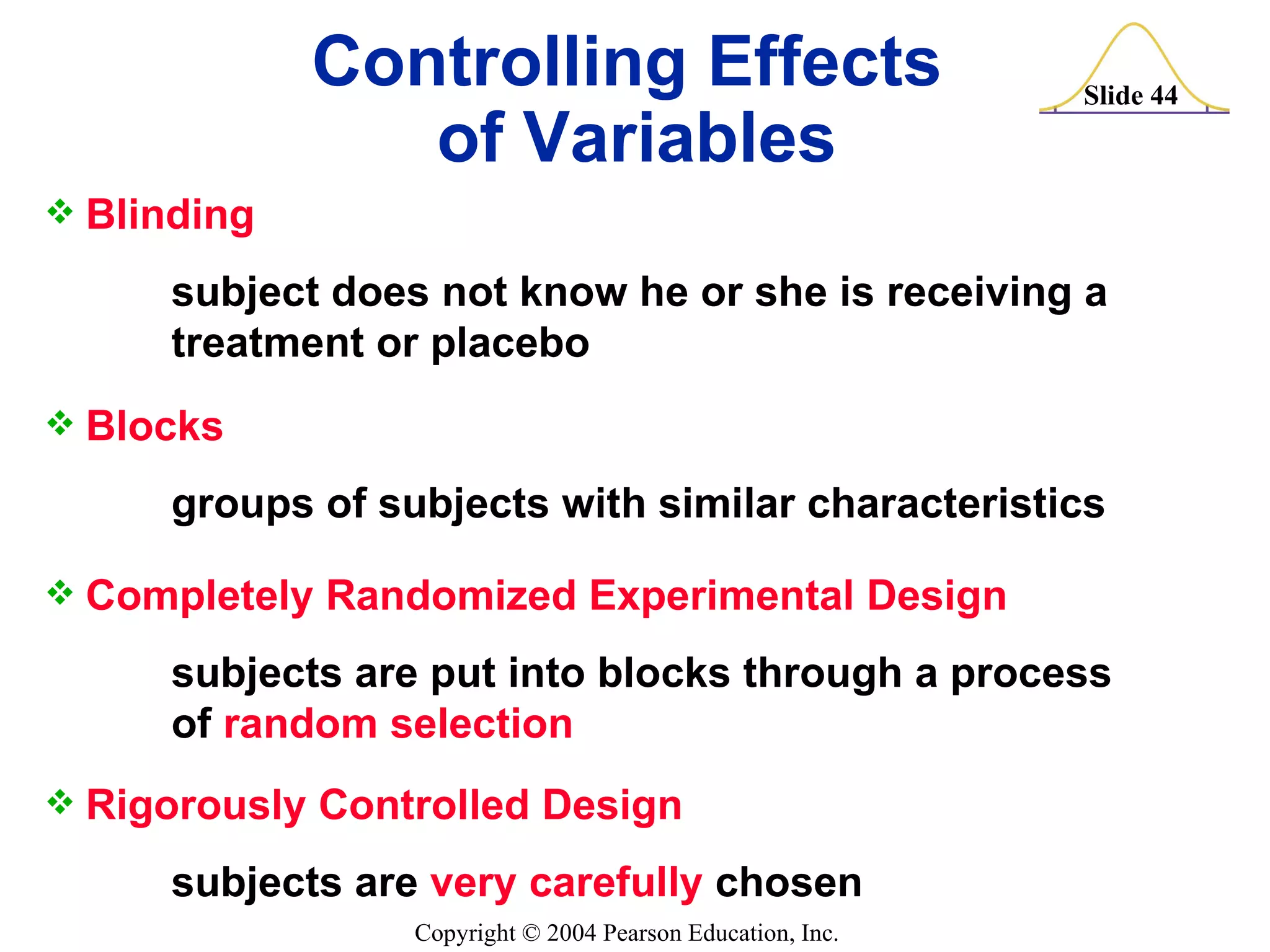 Controlling Effects of Variables

Slide 44

❖ Blinding

subject does not know he or she is receiving a treatment or placebo

❖ Blocks

groups of subjects with similar characteristics

❖ Completely Randomized Experimental Design

subjects are put into blocks through a process of random selection

❖ Rigorously Controlled Design

subjects are very carefully chosen

Copyright © 2004 Pearson Education, Inc.